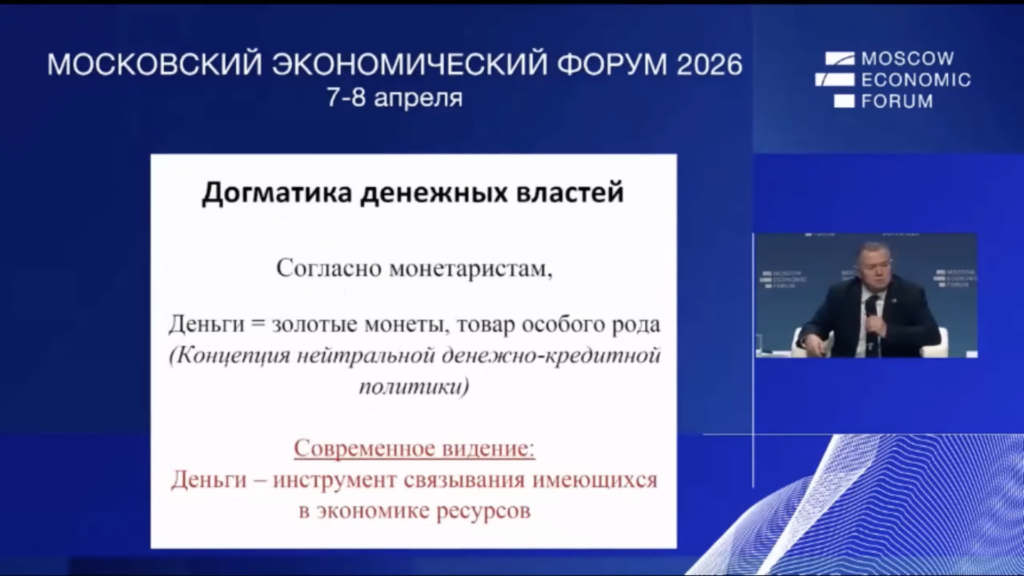 МОСКОВСКИЙ ЭКОНОМИЧЕСКИЙ ФОРУМ 2026
7-8 апреля

MOSCOW
ECONOMIC
FORUM

Догматика денежных властей

Согласно монетаристам,

Деньги = золотые монеты, товар особого рода
(Концепция нейтральной денежно-кредитной политики)

Современное видение:
Деньги – инструмент связывания имеющихся в экономике ресурсов

MOSCOW ECONOMIC FORUM

MOSCOW ECONOMIC FORUM